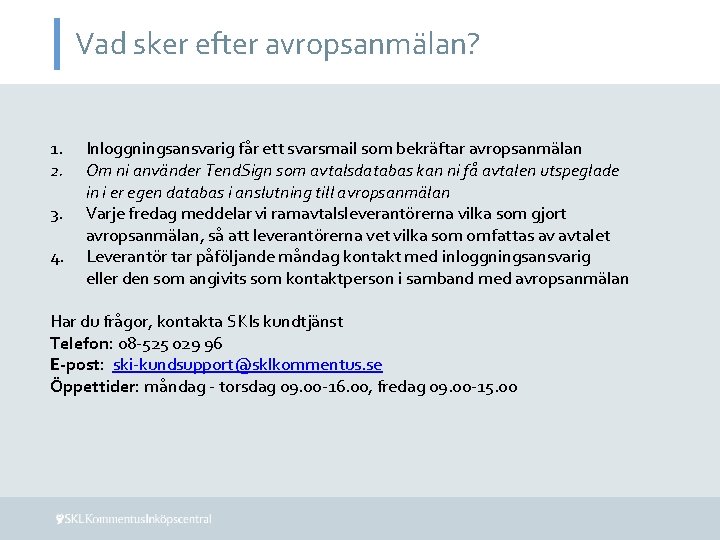 Vad sker efter avropsanmälan?

1. Inloggningsansvarig får ett svarsmail som bekräftar avropsanmälan
2. Om ni använder TendSign som avtalsdatabas kan ni få avtalen utspeglade in i er egen databas i anslutning till avropsanmälan
3. Varje fredag meddelar vi ramavtalsleverantörerna vilka som gjort avropsanmälan, så att leverantörerna vet vilka som omfattas av avtalet
4. Leverantör tar påföljande måndag kontakt med inloggningsansvarig eller den som angivits som kontaktperson i samband med avropsanmälan

Har du frågor, kontakta SKIs kundtjänst
Telefon: 08-525 029 96
E-post: ski-kundsupport@sklkommentus.se
Öppettider: måndag - torsdag 09.00-16.00, fredag 09.00-15.00

SKL Kommentus Inköpscentral